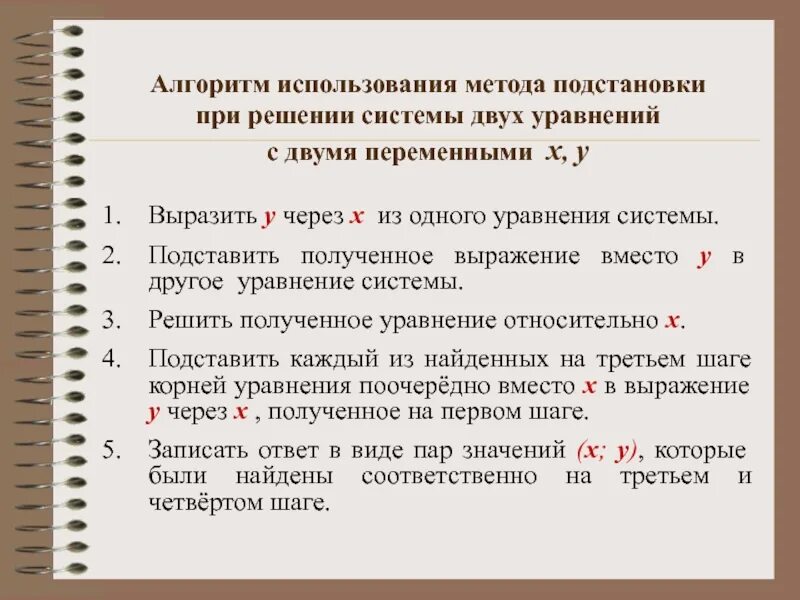 Алгоритм использования метода подстановки при решении системы двух уравнений с двумя переменными $x, y$

1. Выразить $y$ через $x$ из одного уравнения системы.
2. Подставить полученное выражение вместо $y$ в другое уравнение системы.
3. Решить полученное уравнение относительно $x$.
4. Подставить каждый из найденных на третьем шаге корней уравнения поочерёдно вместо $x$ в выражение $y$ через $x$ , полученное на первом шаге.
5. Записать ответ в виде пар значений $(x; y)$, которые были найдены соответственно на третьем и четвёртом шаге.